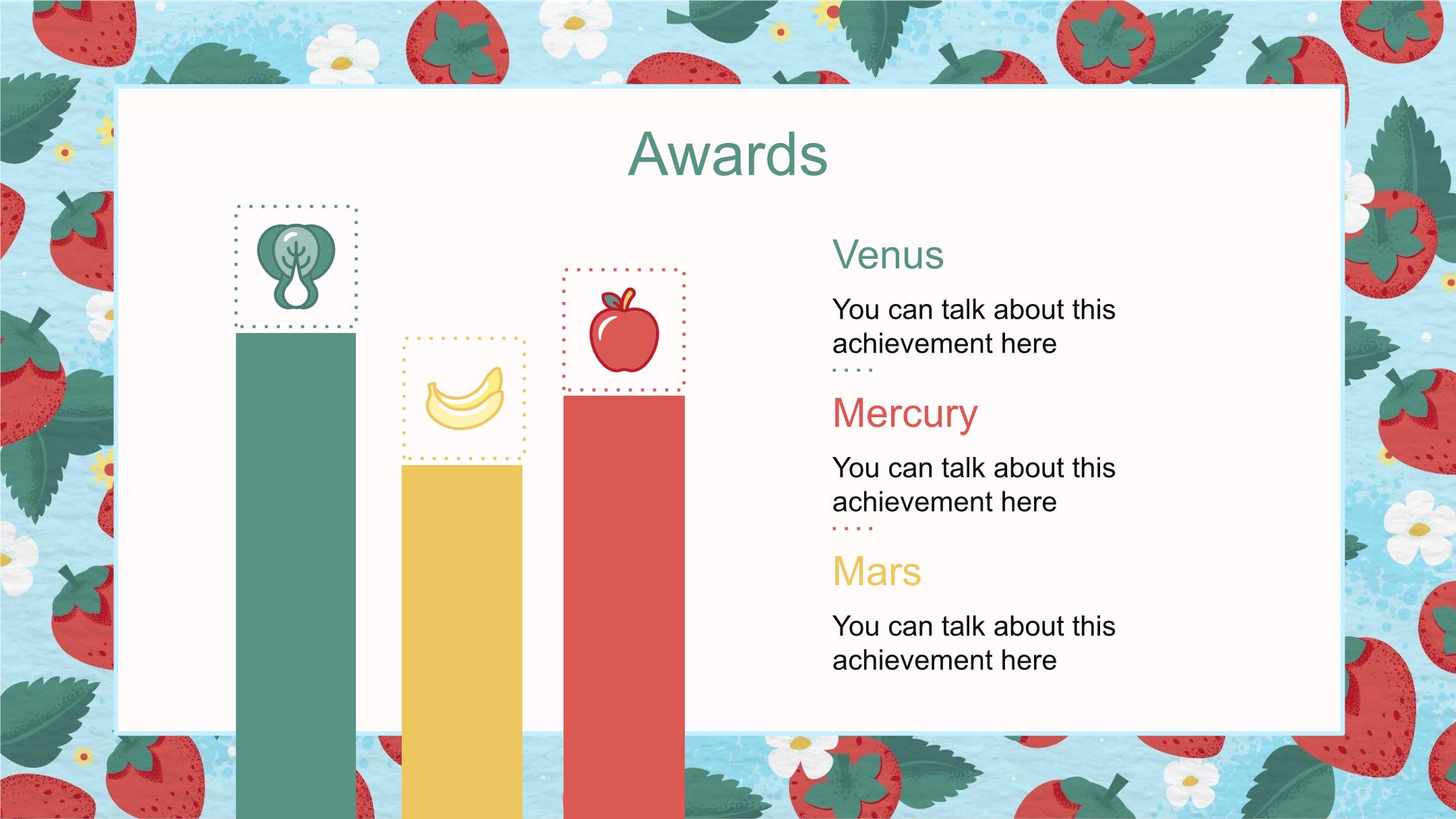 Awards

Venus

You can talk about this achievement here

Mercury

You can talk about this achievement here

Mars

You can talk about this achievement here